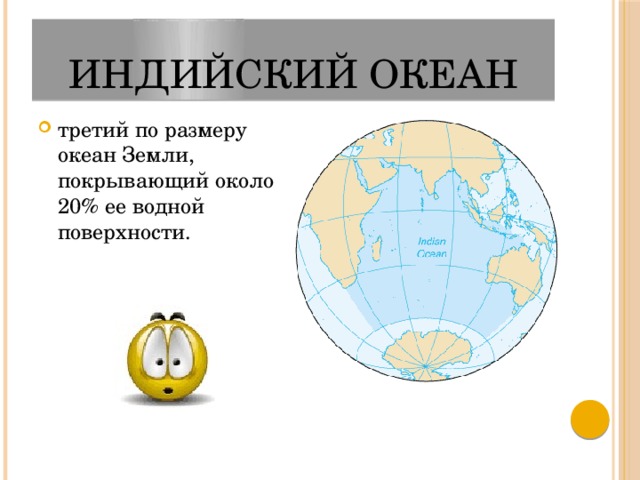 ИНДИЙСКИЙ ОКЕАН

третий по размеру океан Земли, покрывающий около 20% ее водной поверхности.

Indian Ocean